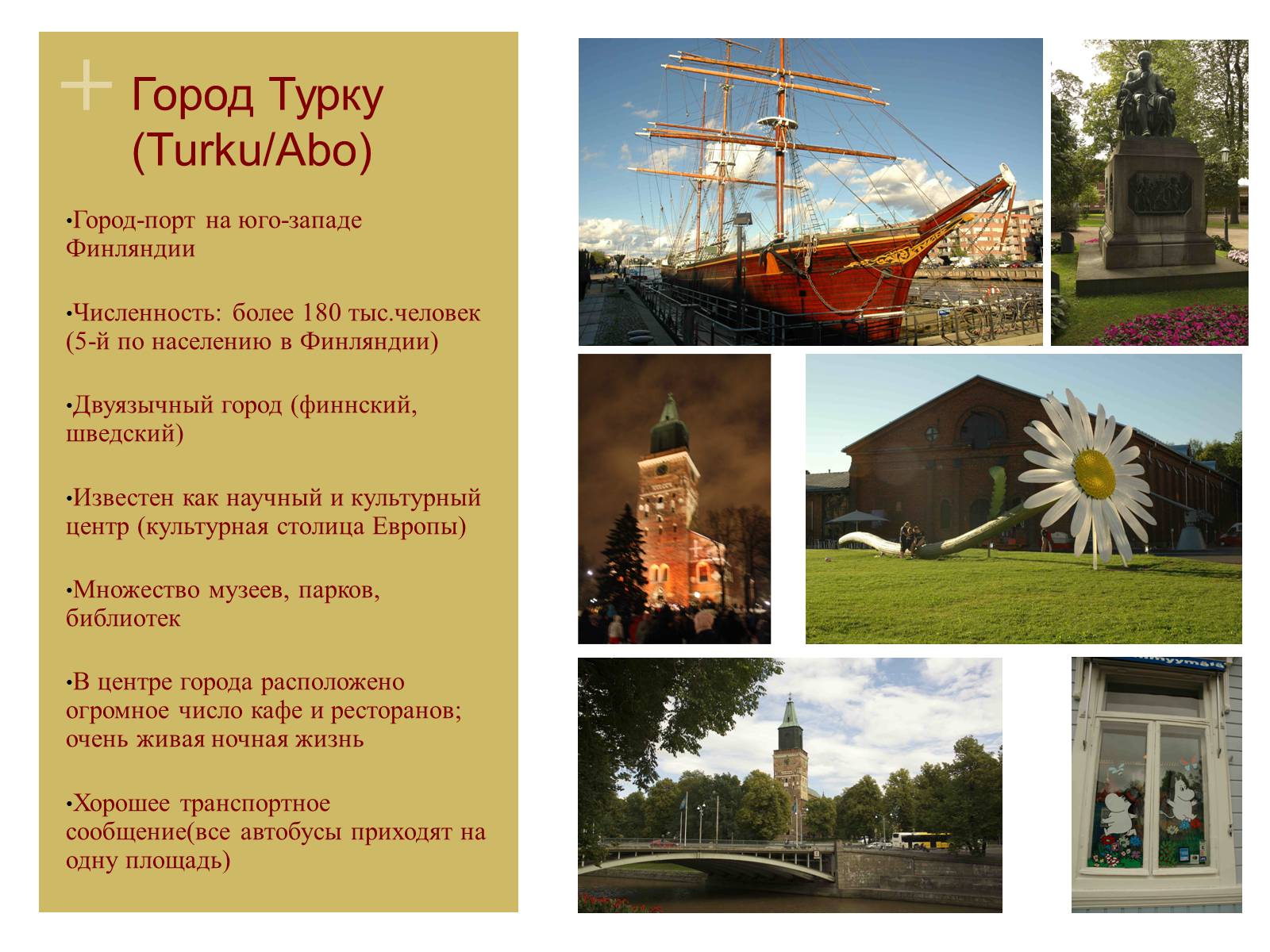 + Город Турку (Turku/Abo)

•Город-порт на юго-западе Финляндии

•Численность: более 180 тыс.человек (5-й по населению в Финляндии)

•Двуязычный город (финнский, шведский)

•Известен как научный и культурный центр (культурная столица Европы)

•Множество музеев, парков, библиотек

•В центре города расположено огромное число кафе и ресторанов; очень живая ночная жизнь

•Хорошее транспортное сообщение(все автобусы приходят на одну площадь)